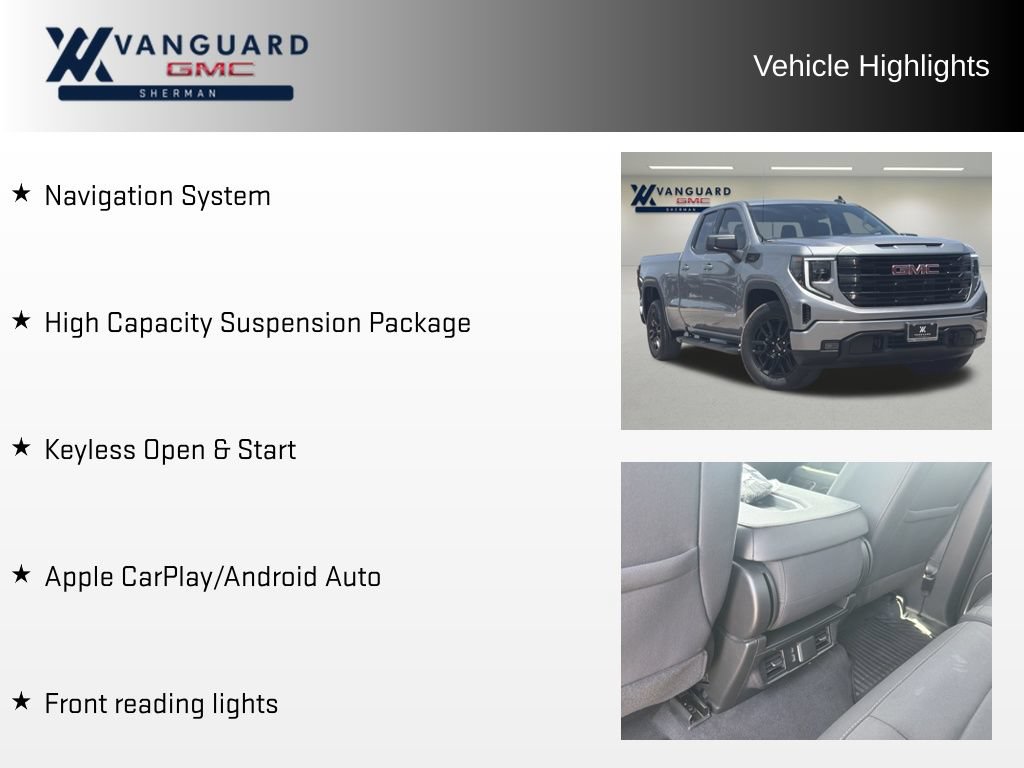 VANGUARD
GMC
SHERMAN

Vehicle Highlights

★ Navigation System

★ High Capacity Suspension Package

★ Keyless Open & Start

★ Apple CarPlay/Android Auto

★ Front reading lights

VANGUARD
GMC
SHERMAN

GMC